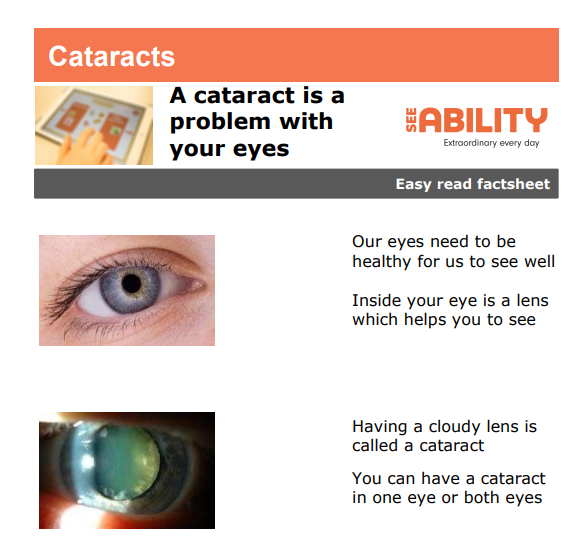 Cataracts

A cataract is a problem with your eyes

SEE ABILITY
Extraordinary every day

Easy read factsheet

Our eyes need to be healthy for us to see well

Inside your eye is a lens which helps you to see

Having a cloudy lens is called a cataract

You can have a cataract in one eye or both eyes